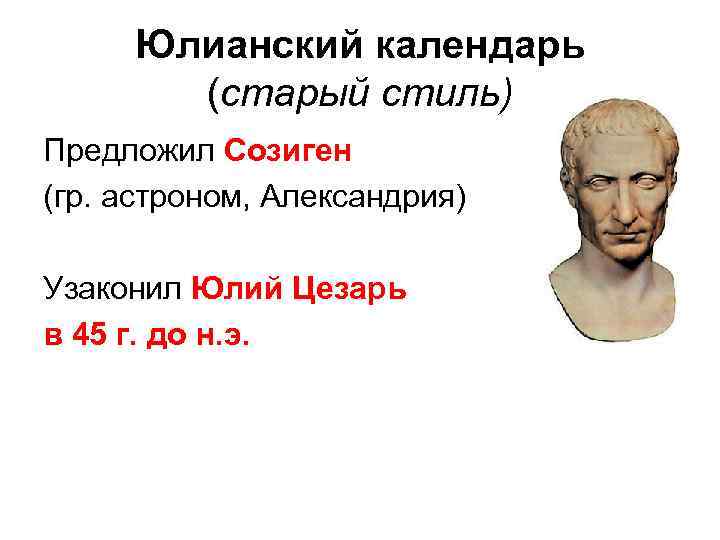 Юлианский календарь
(старый стиль)

Предложил Созиген
(гр. астроном, Александрия)

Узаконил Юлий Цезарь
в 45 г. до н.э.